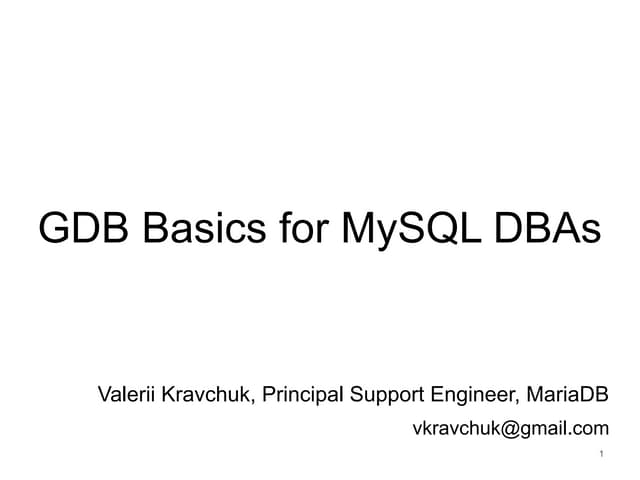 GDB Basics for MySQL DBAs

Valerii Kravchuk, Principal Support Engineer, MariaDB

vkravchuk@gmail.com

1